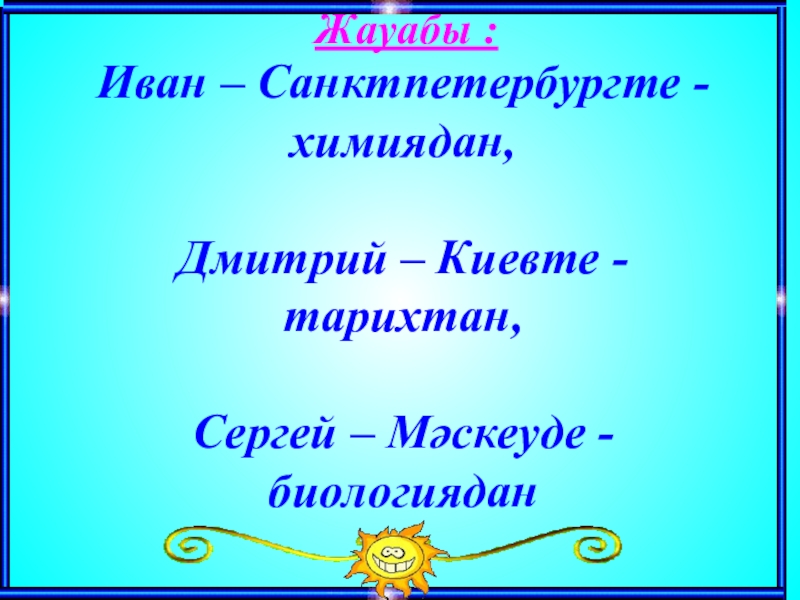 Жауабы :
Иван – Санктпетербургте - химиядан,

Дмитрий – Киевте - тарихтан,

Сергей – Мәскеуде - биологиядан